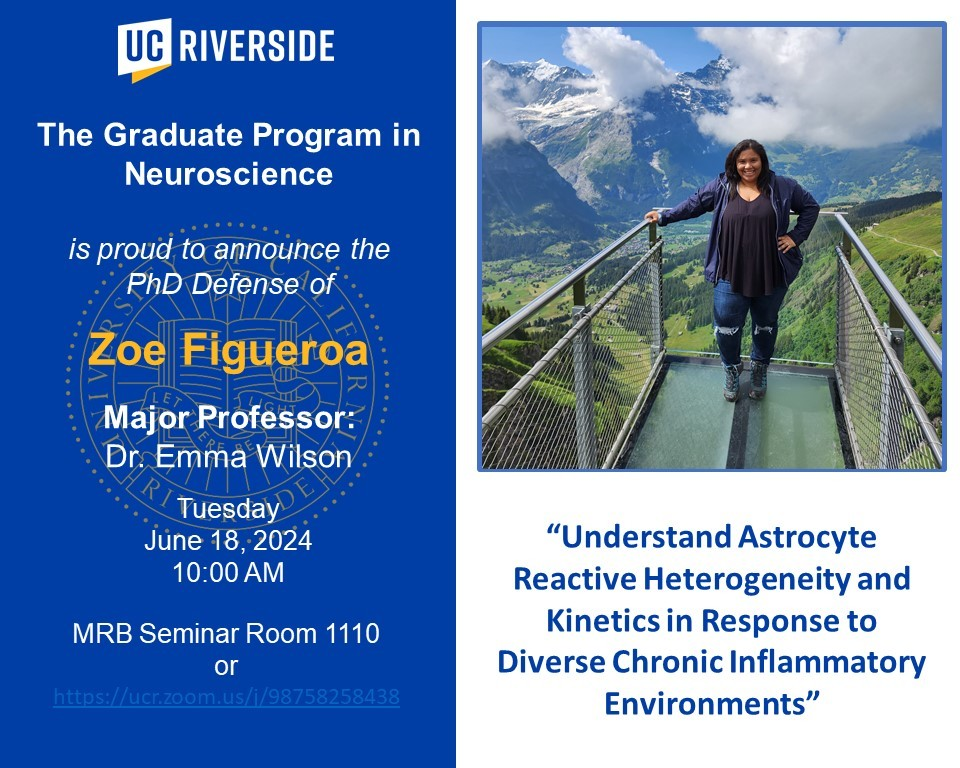 UC RIVERSIDE

The Graduate Program in Neuroscience

is proud to announce the PhD Defense of

Zoe Figueroa

Major Professor:
Dr. Emma Wilson

Tuesday
June 18, 2024
10:00 AM

MRB Seminar Room 1110
or
https://ucr.zoom.us/j/98758258438

“Understand Astrocyte Reactive Heterogeneity and Kinetics in Response to Diverse Chronic Inflammatory Environments”